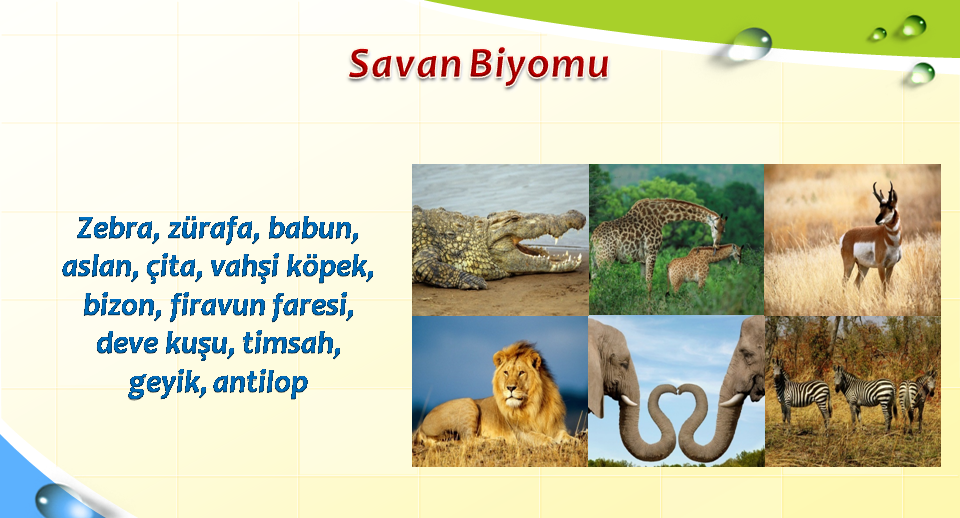 Savan Biyomu

Zebra, zürafa, babun, aslan, çita, vahşi köpek, bizon, firavun faresi, deve kuşu, timsah, geyik, antilop